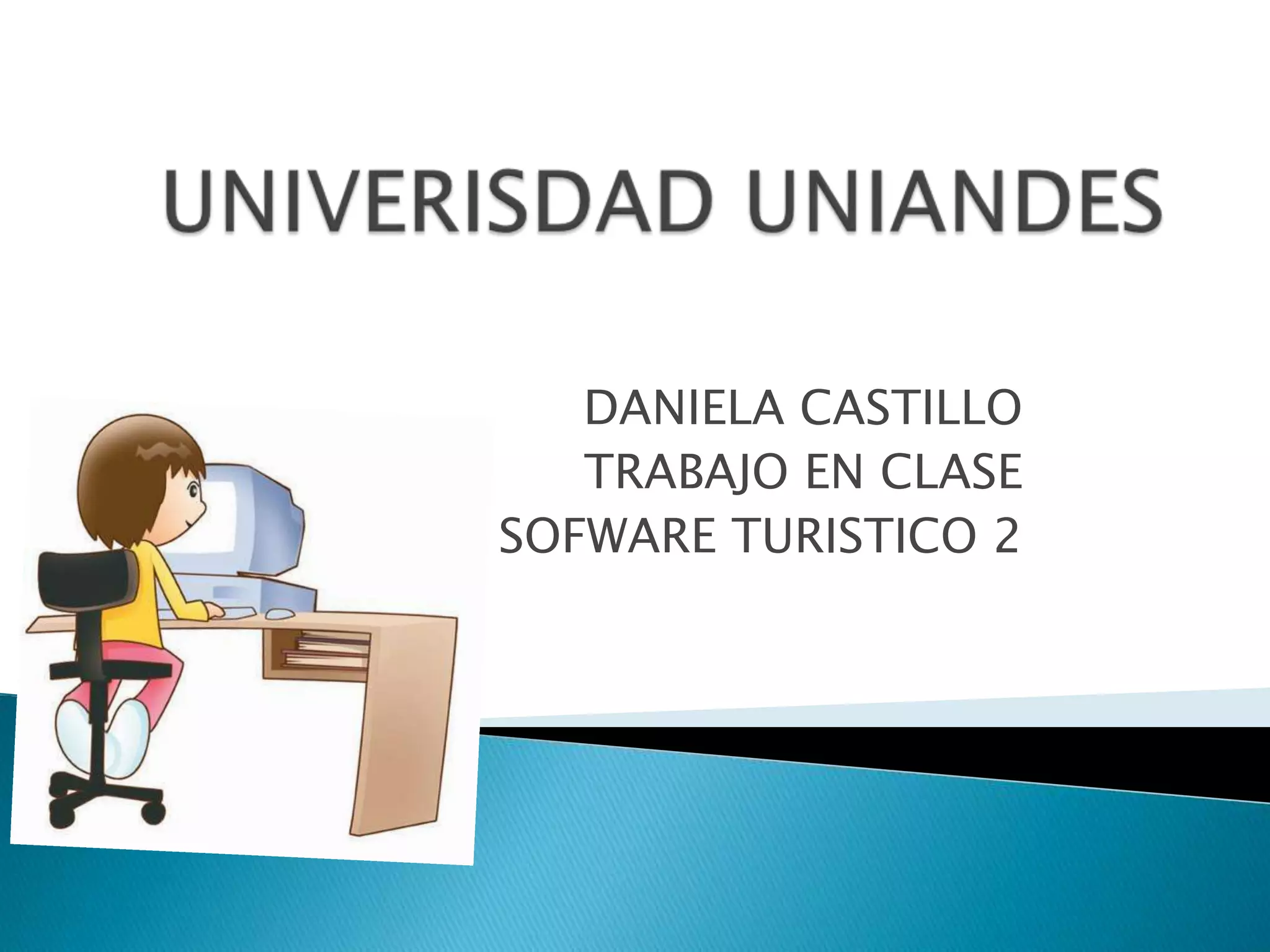 UNIVERISDAD UNIANDES

DANIELA CASTILLO
TRABAJO EN CLASE
SOFWARE TURISTICO 2